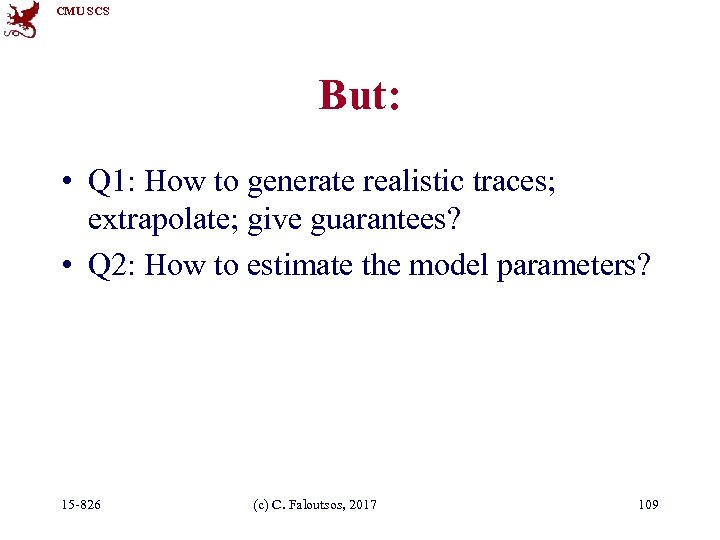 CMU SCS

But:

• Q1: How to generate realistic traces; extrapolate; give guarantees?
• Q2: How to estimate the model parameters?

15-826 (c) C. Faloutsos, 2017 109